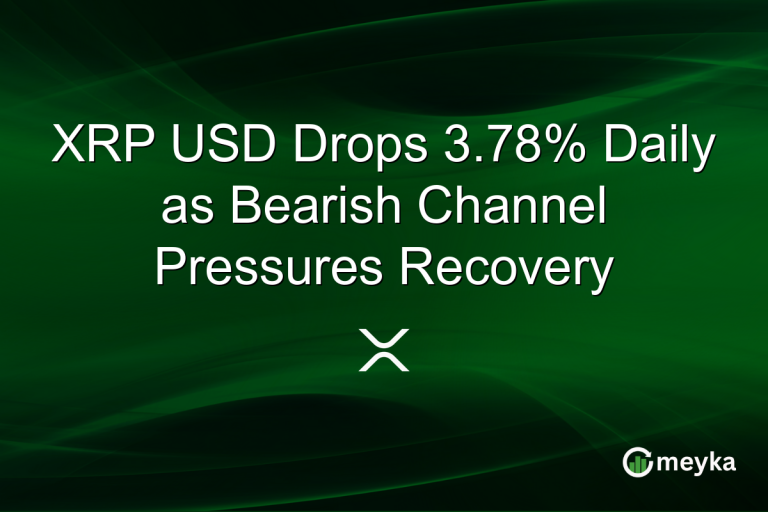 XRP USD Drops 3.78% Daily as Bearish Channel Pressures Recovery

meyka